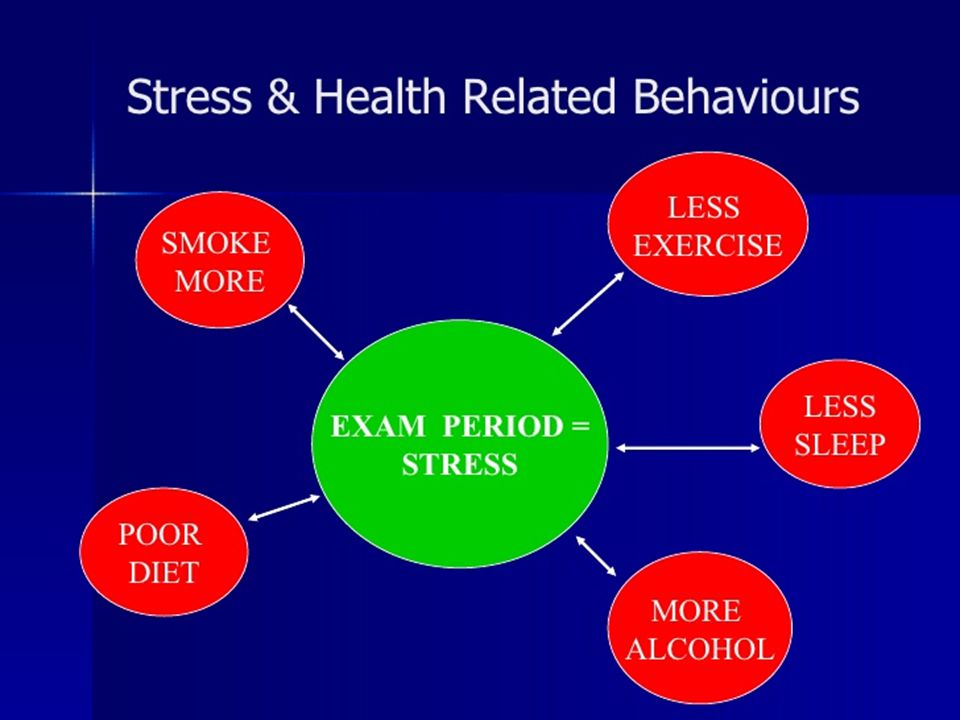 Stress & Health Related Behaviours

SMOKE MORE

LESS EXERCISE

EXAM PERIOD = STRESS

LESS SLEEP

POOR DIET

MORE ALCOHOL